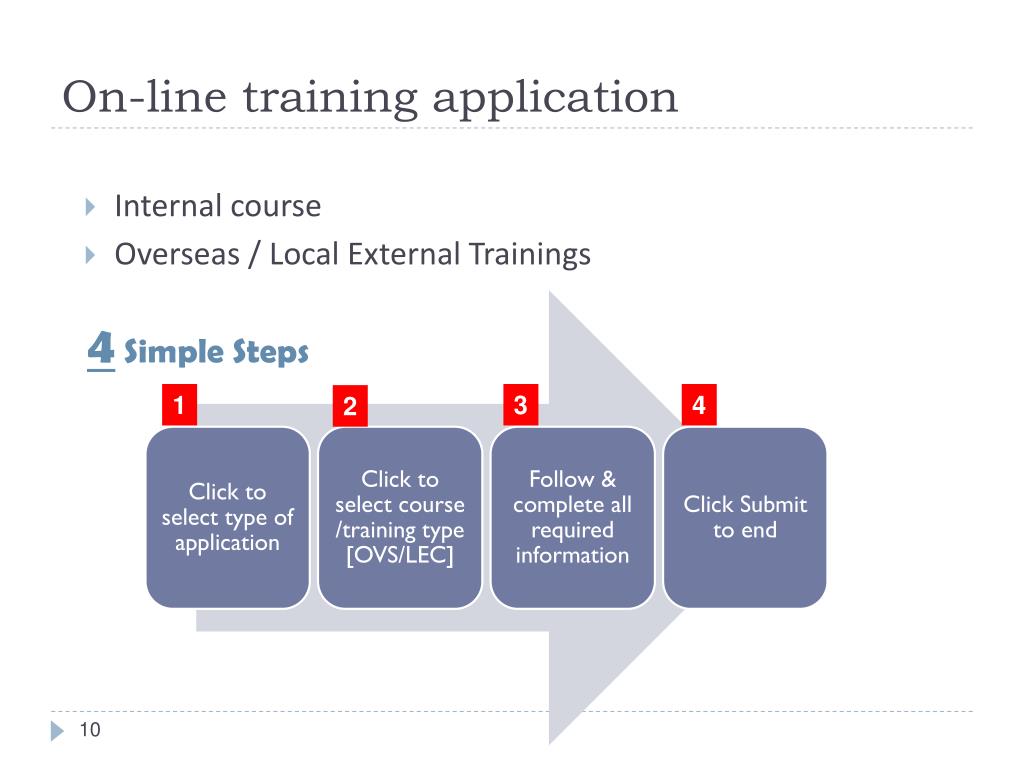 On-line training application

Internal course

Overseas / Local External Trainings

4 Simple Steps

1

Click to select type of application

2

Click to select course /training type [OVS/LEC]

3

Follow & complete all required information

4

Click Submit to end

10